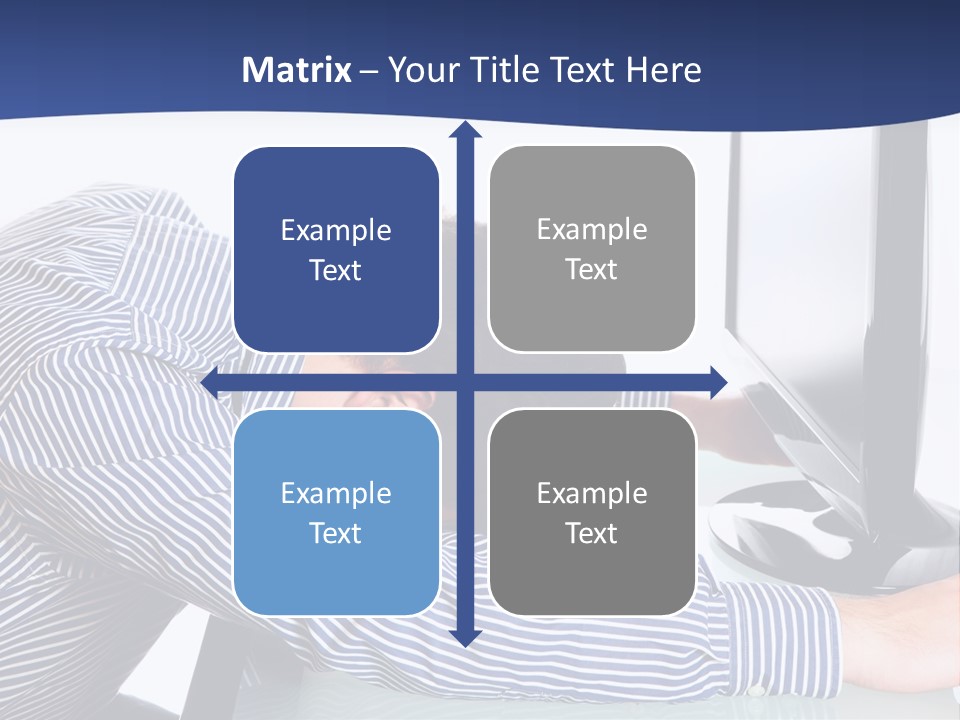 Matrix – Your Title Text Here

Example Text

Example Text

Example Text

Example Text